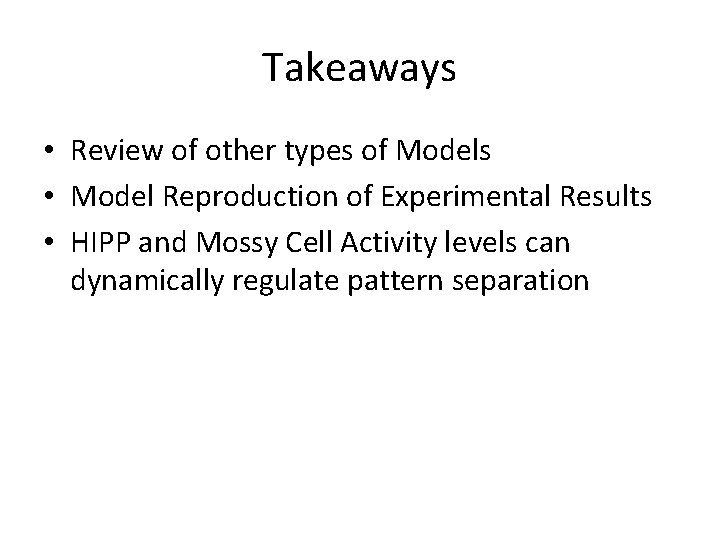 Takeaways

• Review of other types of Models
• Model Reproduction of Experimental Results
• HIPP and Mossy Cell Activity levels can dynamically regulate pattern separation